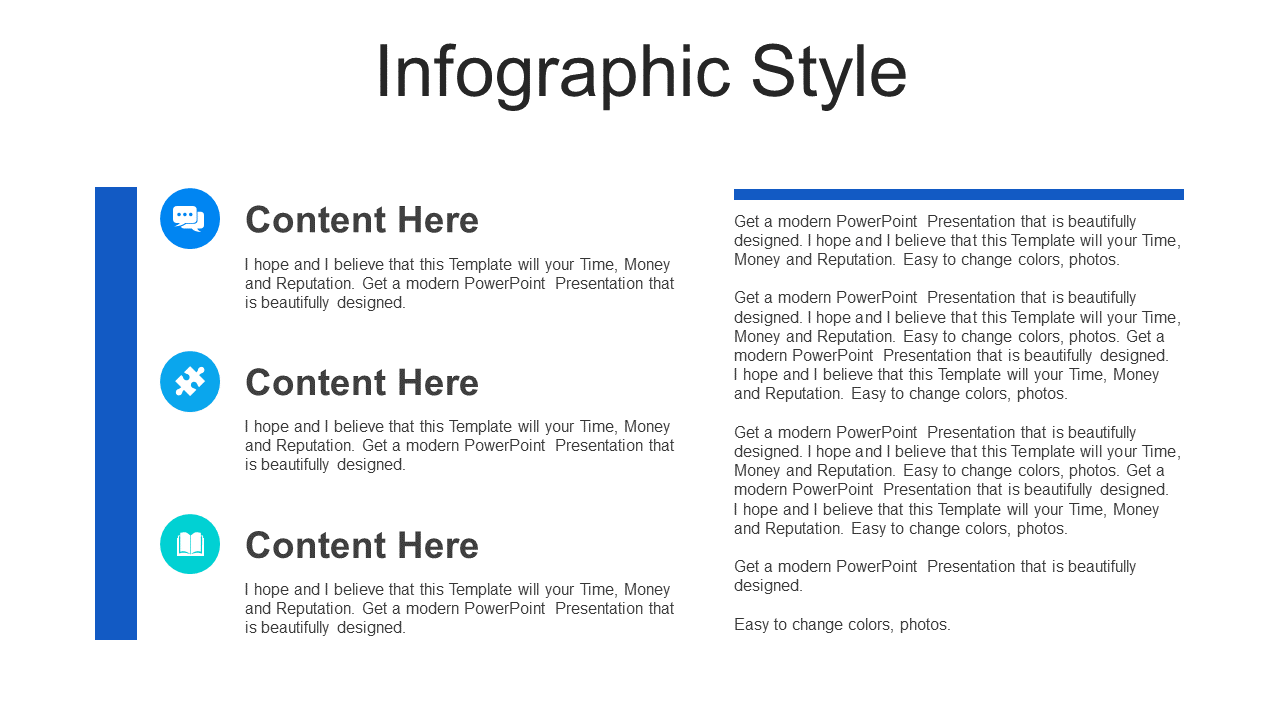 Infographic Style

Content Here

I hope and I believe that this Template will your Time, Money and Reputation. Get a modern PowerPoint Presentation that is beautifully designed.

Content Here

I hope and I believe that this Template will your Time, Money and Reputation. Get a modern PowerPoint Presentation that is beautifully designed.

Content Here

I hope and I believe that this Template will your Time, Money and Reputation. Get a modern PowerPoint Presentation that is beautifully designed.

Get a modern PowerPoint Presentation that is beautifully designed. I hope and I believe that this Template will your Time, Money and Reputation. Easy to change colors, photos.

Get a modern PowerPoint Presentation that is beautifully designed. I hope and I believe that this Template will your Time, Money and Reputation. Easy to change colors, photos. Get a modern PowerPoint Presentation that is beautifully designed. I hope and I believe that this Template will your Time, Money and Reputation. Easy to change colors, photos.

Get a modern PowerPoint Presentation that is beautifully designed. I hope and I believe that this Template will your Time, Money and Reputation. Easy to change colors, photos. Get a modern PowerPoint Presentation that is beautifully designed. I hope and I believe that this Template will your Time, Money and Reputation. Easy to change colors, photos.

Get a modern PowerPoint Presentation that is beautifully designed.

Easy to change colors, photos.